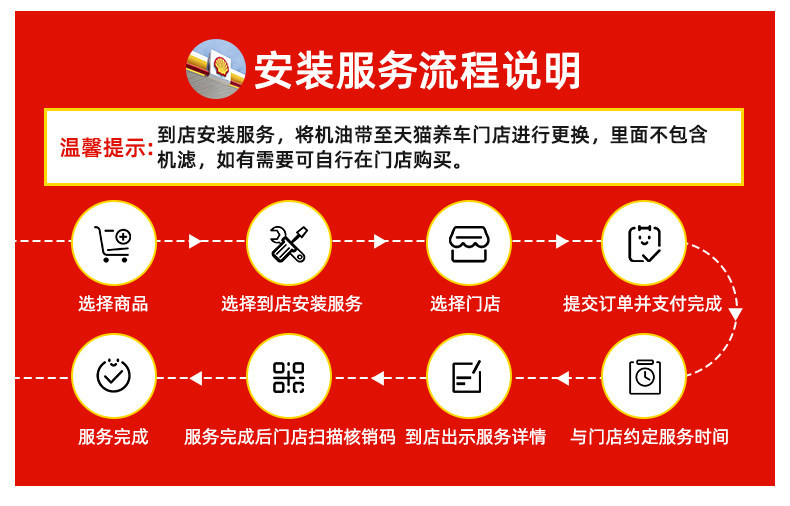 安装服务流程说明

温馨提示: 到店安装服务，将机油带至天猫养车门店进行更换，里面不包含机滤，如有需要可自行在门店购买。

选择商品

选择到店安装服务

选择门店

提交订单并支付完成

与门店约定服务时间

到店出示服务详情

服务完成后门店扫描核销码

服务完成